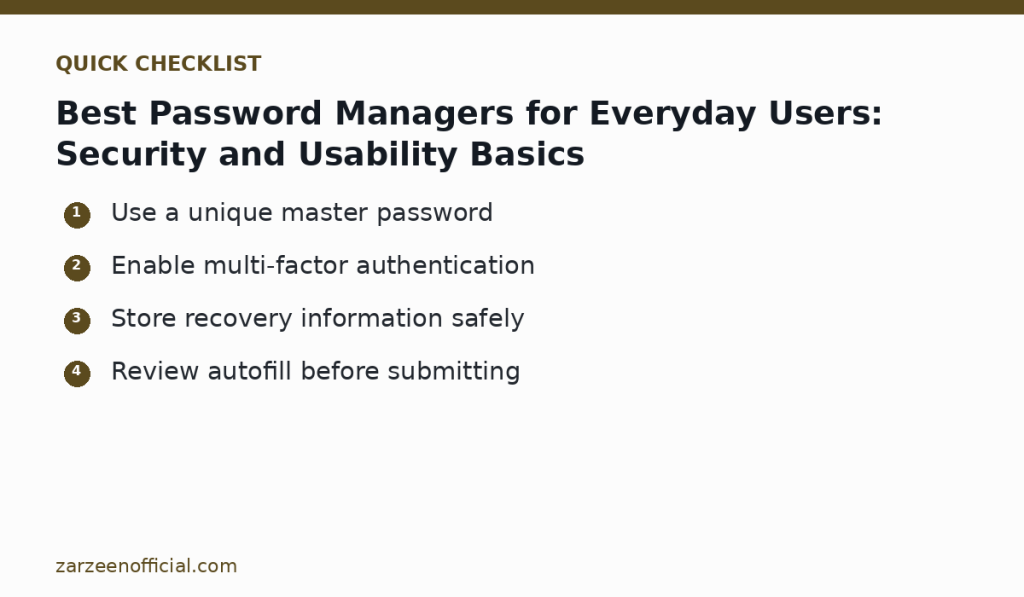 QUICK CHECKLIST

Best Password Managers for Everyday Users: Security and Usability Basics

1 Use a unique master password

2 Enable multi-factor authentication

3 Store recovery information safely

4 Review autofill before submitting

zarzeenofficial.com